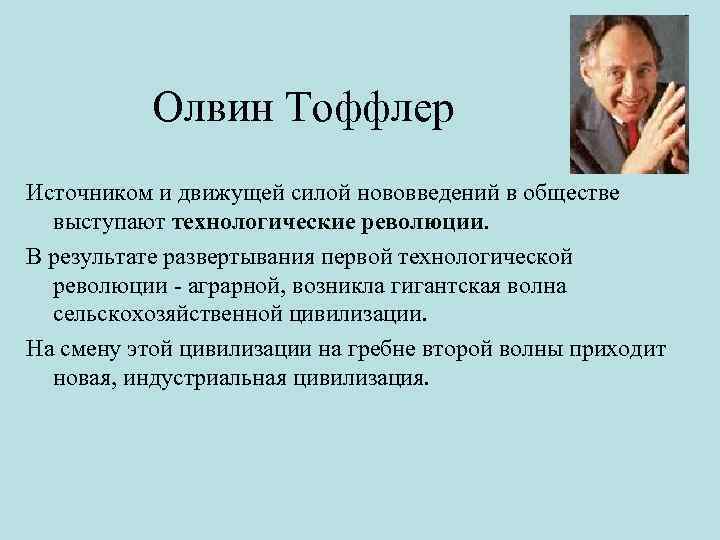 Олвин Тоффлер

Источником и движущей силой нововведений в обществе выступают технологические революции.

В результате развертывания первой технологической революции - аграрной, возникла гигантская волна сельскохозяйственной цивилизации.

На смену этой цивилизации на гребне второй волны приходит новая, индустриальная цивилизация.